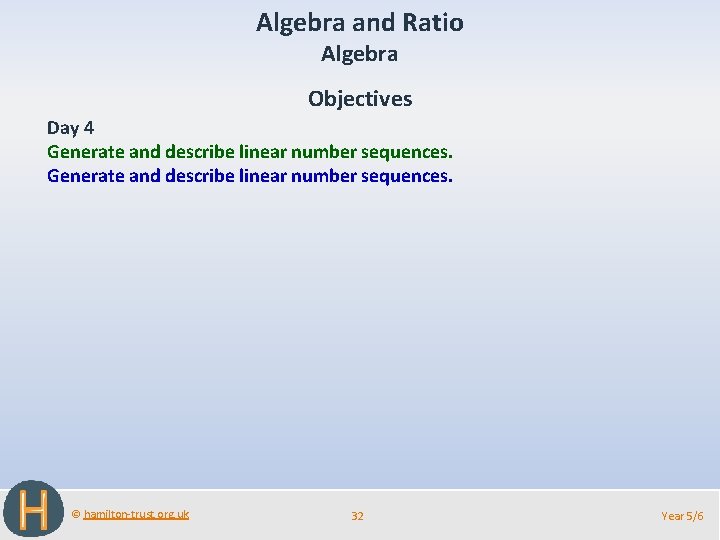 Algebra and Ratio
Algebra

Objectives

Day 4
Generate and describe linear number sequences.
Generate and describe linear number sequences.

H

© hamilton-trust.org.uk

32

Year 5/6